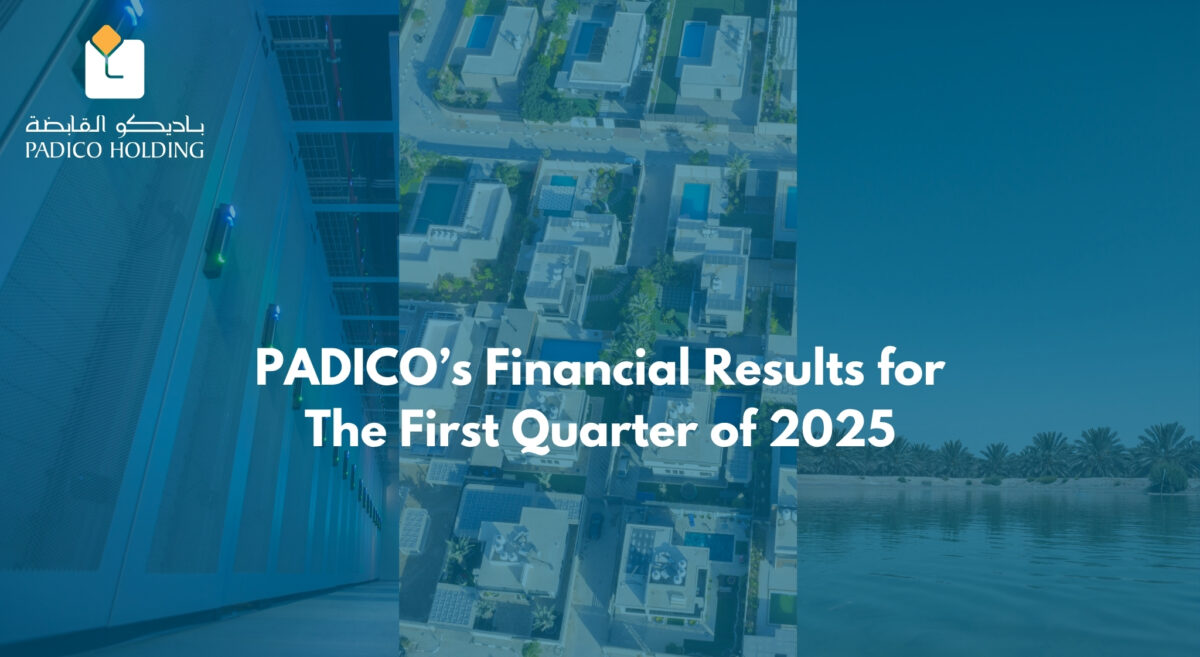 باديكو القابضة
PADICO HOLDING

PADICO's Financial Results for The First Quarter of 2025